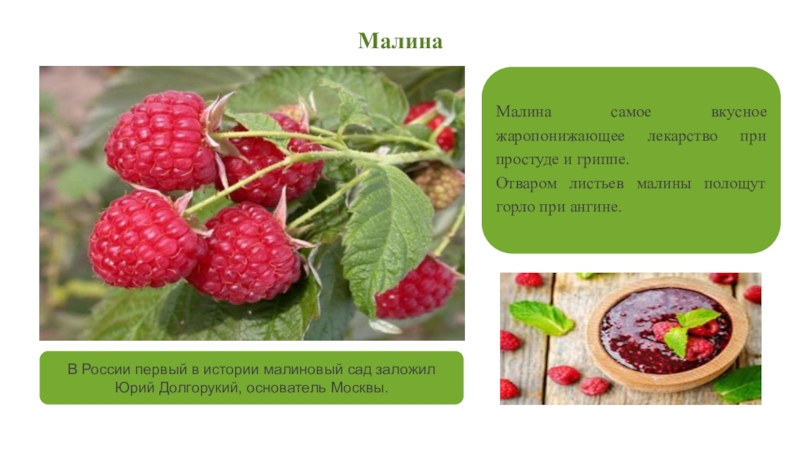 Малина

Малина самое вкусное жаропонижающее лекарство при простуде и гриппе.
Отваром листьев малины полощут горло при ангине.

В России первый в истории малиновый сад заложил Юрий Долгорукий, основатель Москвы.